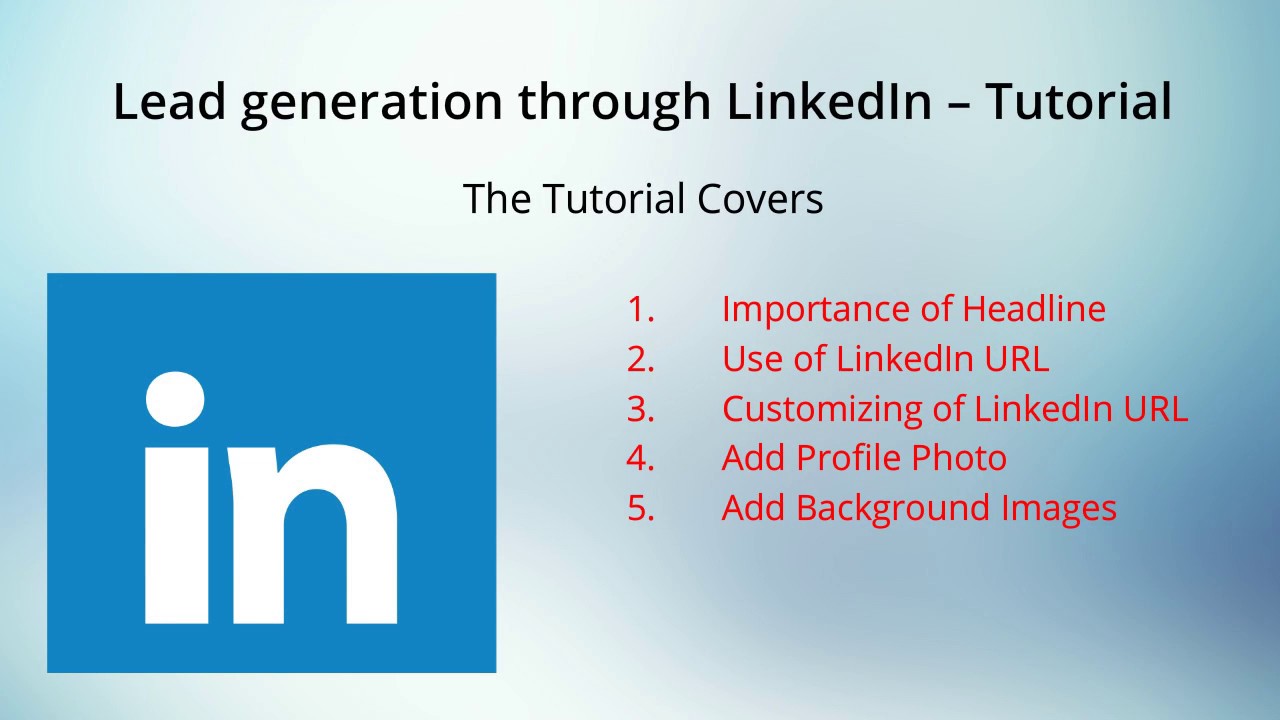 Lead generation through LinkedIn – Tutorial

The Tutorial Covers

in

1. Importance of Headline
2. Use of LinkedIn URL
3. Customizing of LinkedIn URL
4. Add Profile Photo
5. Add Background Images